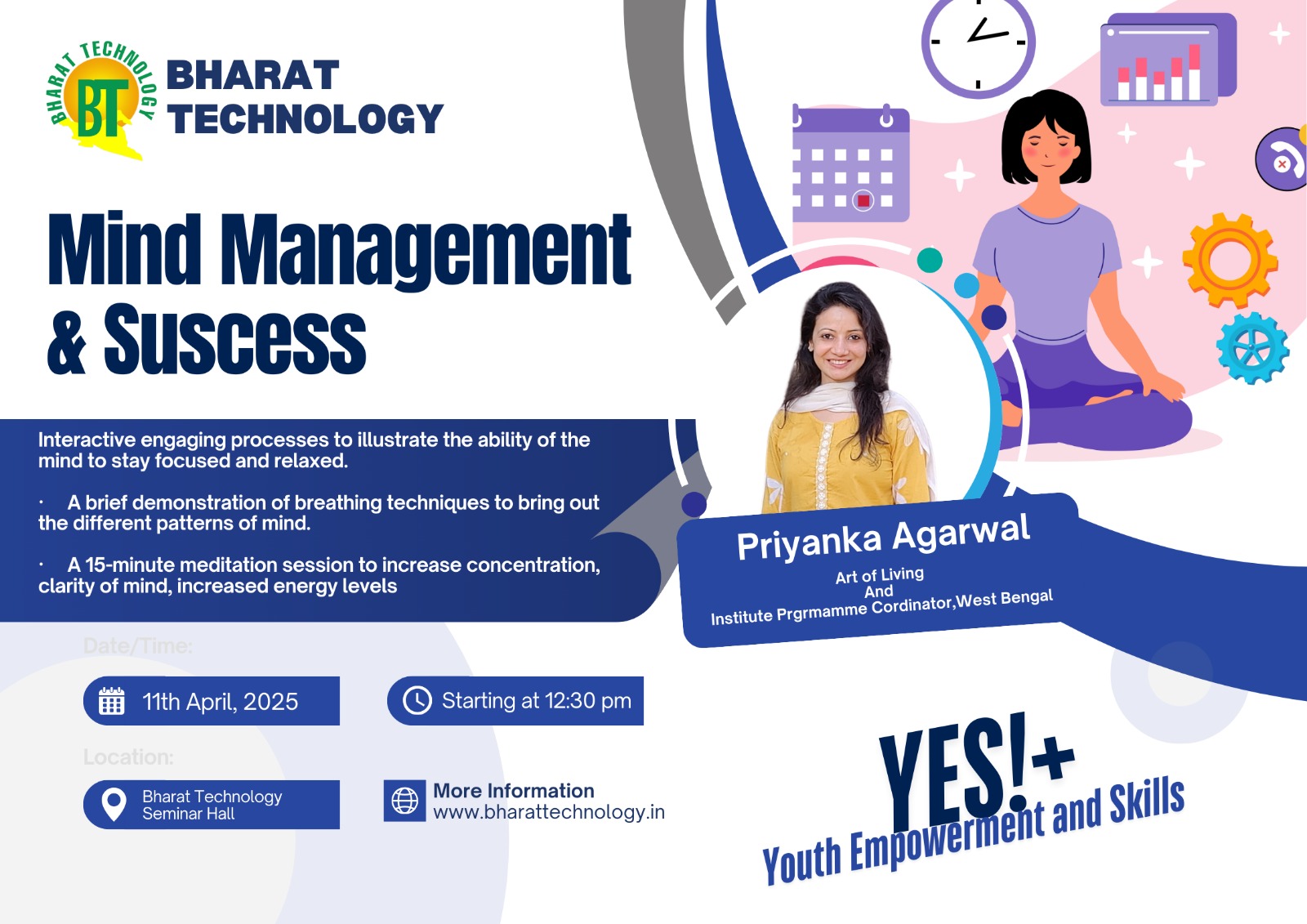 BHARAT TECHNOLOGY
BT
BHARAT TECHNOLOGY

Mind Management & Suscess

Interactive engaging processes to illustrate the ability of the mind to stay focused and relaxed.

· A brief demonstration of breathing techniques to bring out the different patterns of mind.

· A 15-minute meditation session to increase concentration, clarity of mind, increased energy levels

Priyanka Agarwal
Art of Living
And
Institute Prgrmamme Cordinator,West Bengal

Date/Time:

11th April, 2025

Starting at 12:30 pm

Location:

Bharat Technology Seminar Hall

More Information
www.bharattechnology.in

YES!+
Youth Empowerment and Skills